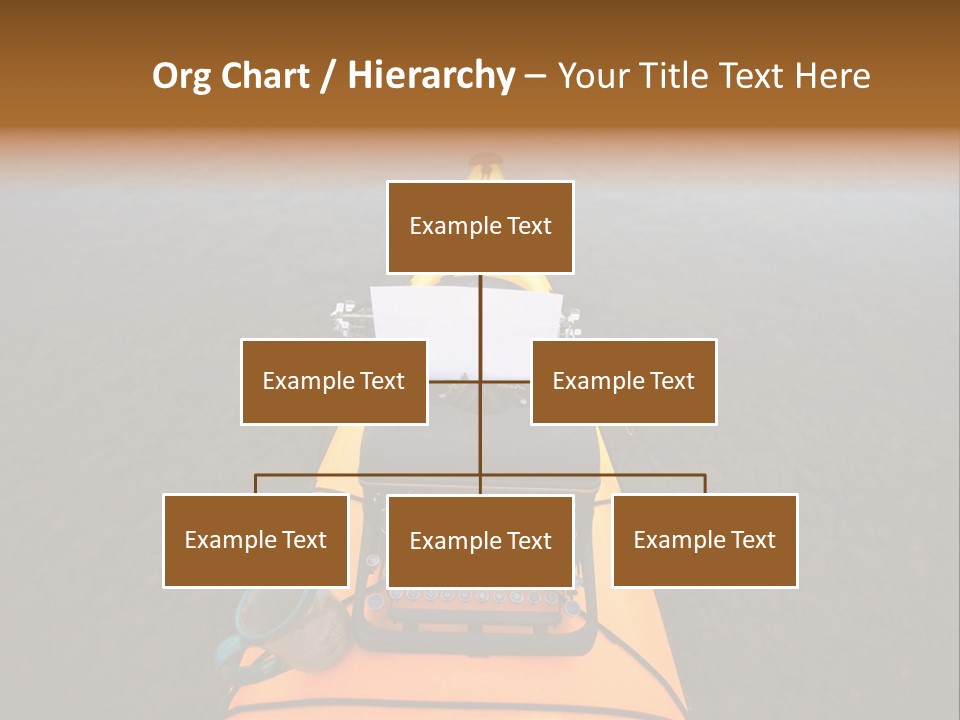 Org Chart / Hierarchy – Your Title Text Here

Example Text

Example Text

Example Text

Example Text

Example Text

Example Text